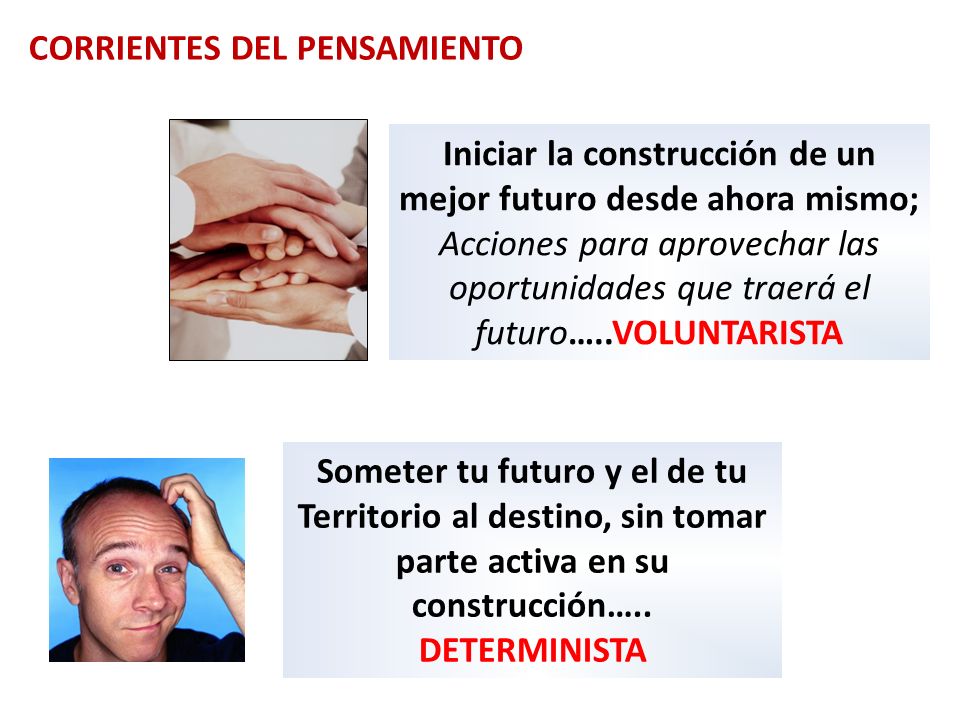 CORRIENTES DEL PENSAMIENTO

Iniciar la construcción de un mejor futuro desde ahora mismo; Acciones para aprovechar las oportunidades que traerá el futuro…..VOLUNTARISTA

Someter tu futuro y el de tu Territorio al destino, sin tomar parte activa en su construcción….. DETERMINISTA